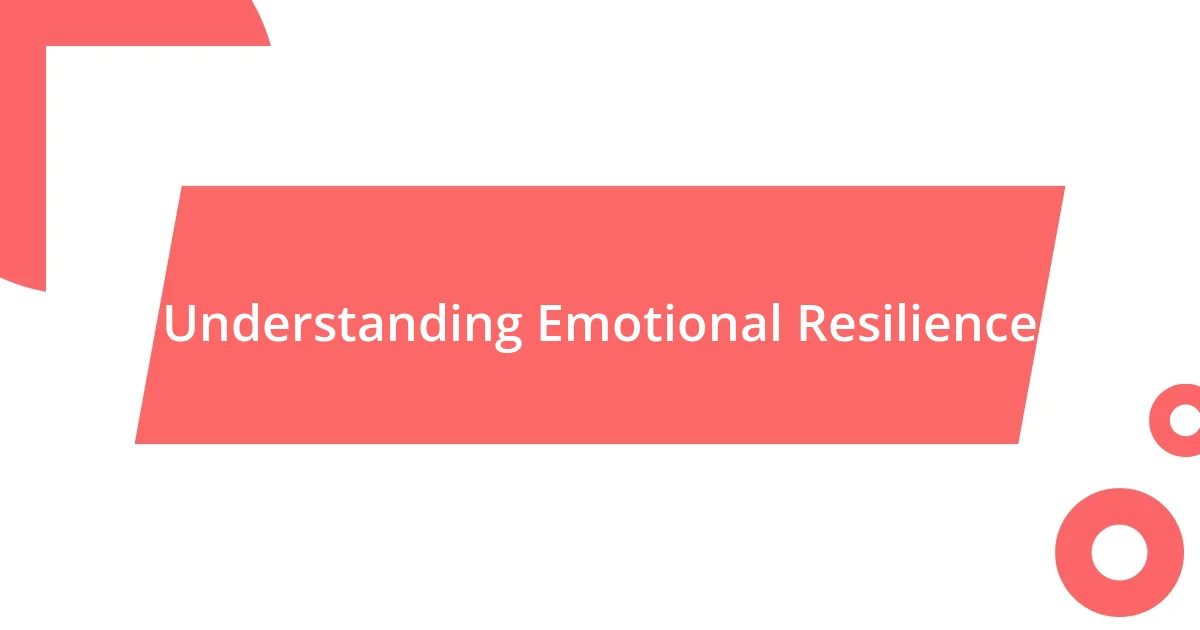 Understanding Emotional Resilience